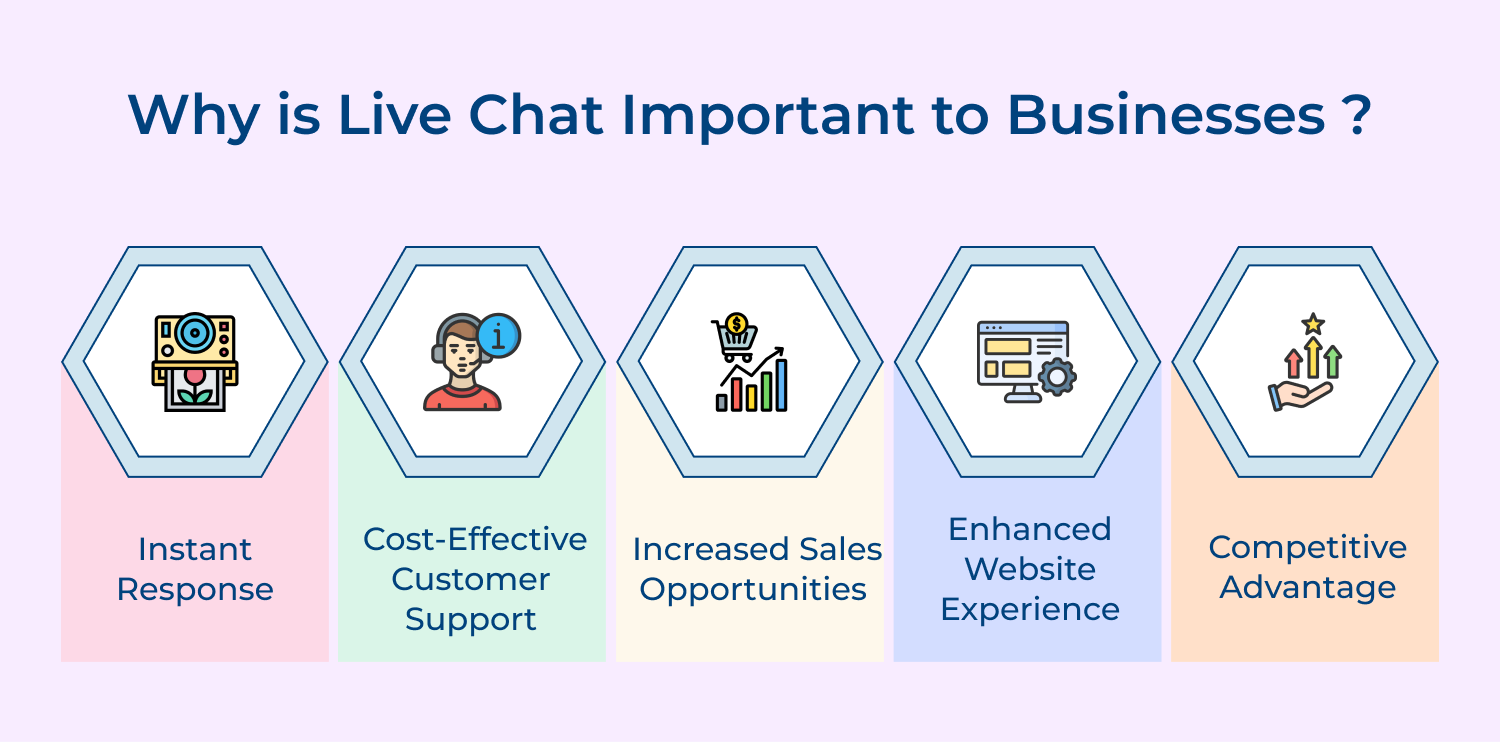 Why is Live Chat Important to Businesses ?

Instant Response

Cost-Effective Customer Support

Increased Sales Opportunities

Enhanced Website Experience

Competitive Advantage